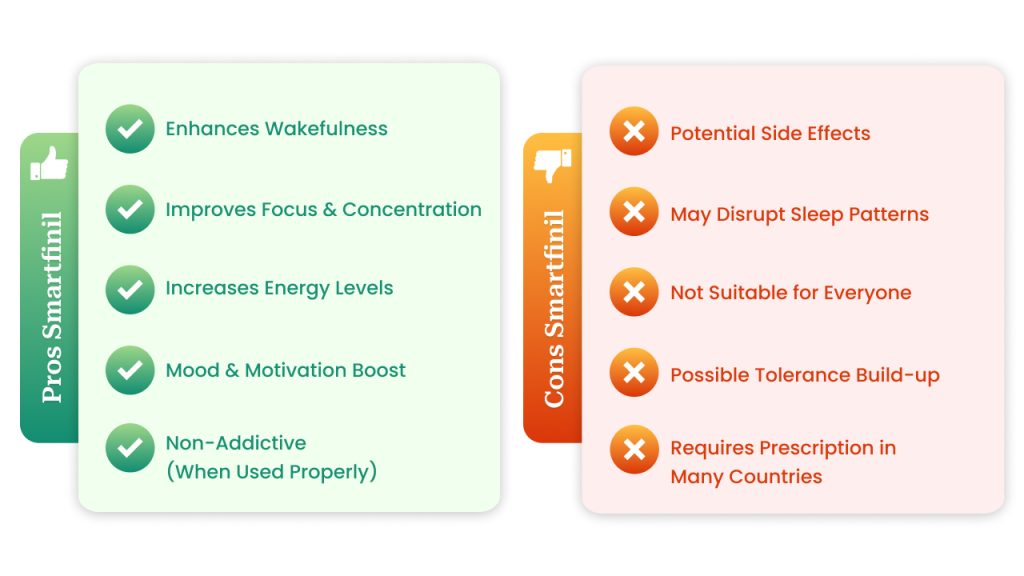 Pros Smartfinil

Enhances Wakefulness

Improves Focus & Concentration

Increases Energy Levels

Mood & Motivation Boost

Non-Addictive (When Used Properly)

Cons Smartfinil

Potential Side Effects

May Disrupt Sleep Patterns

Not Suitable for Everyone

Possible Tolerance Build-up

Requires Prescription in Many Countries